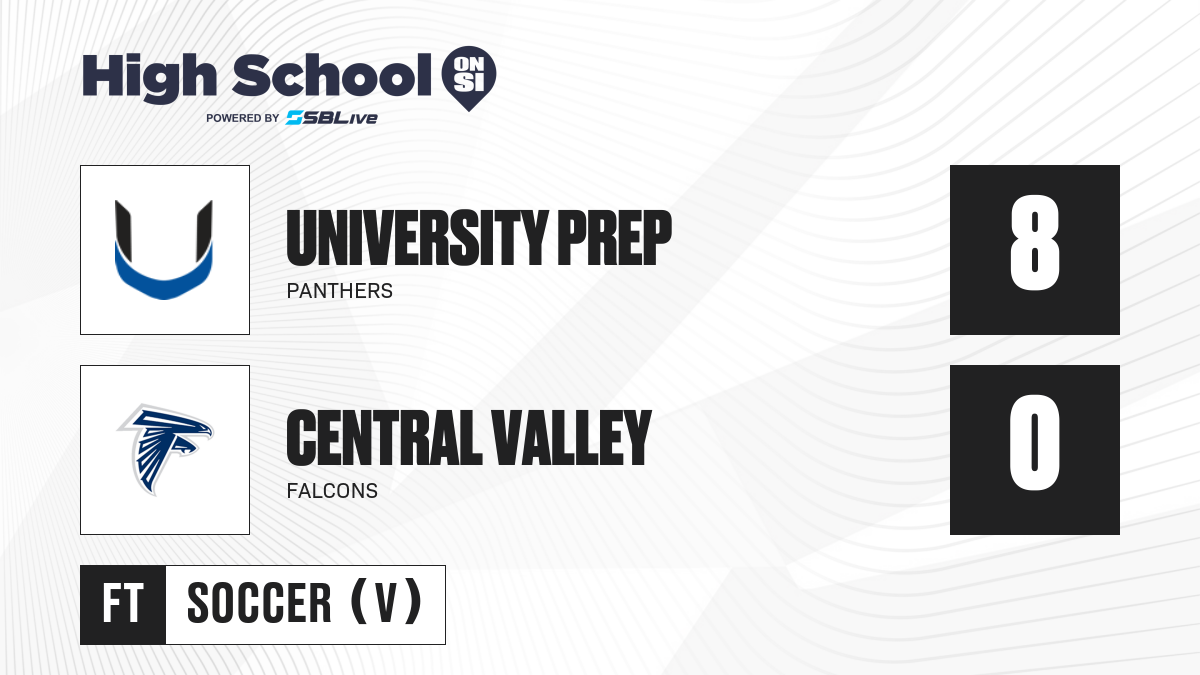 High School ON SI
POWERED BY SBLive

UNIVERSITY PREP
PANTHERS
8

CENTRAL VALLEY
FALCONS
0

FT
SOCCER (V)